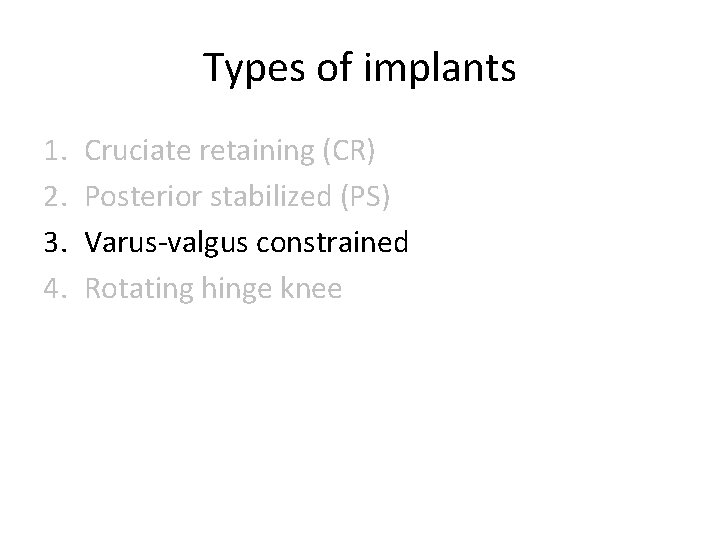 Types of implants

1. Cruciate retaining (CR)
2. Posterior stabilized (PS)
3. Varus-valgus constrained
4. Rotating hinge knee